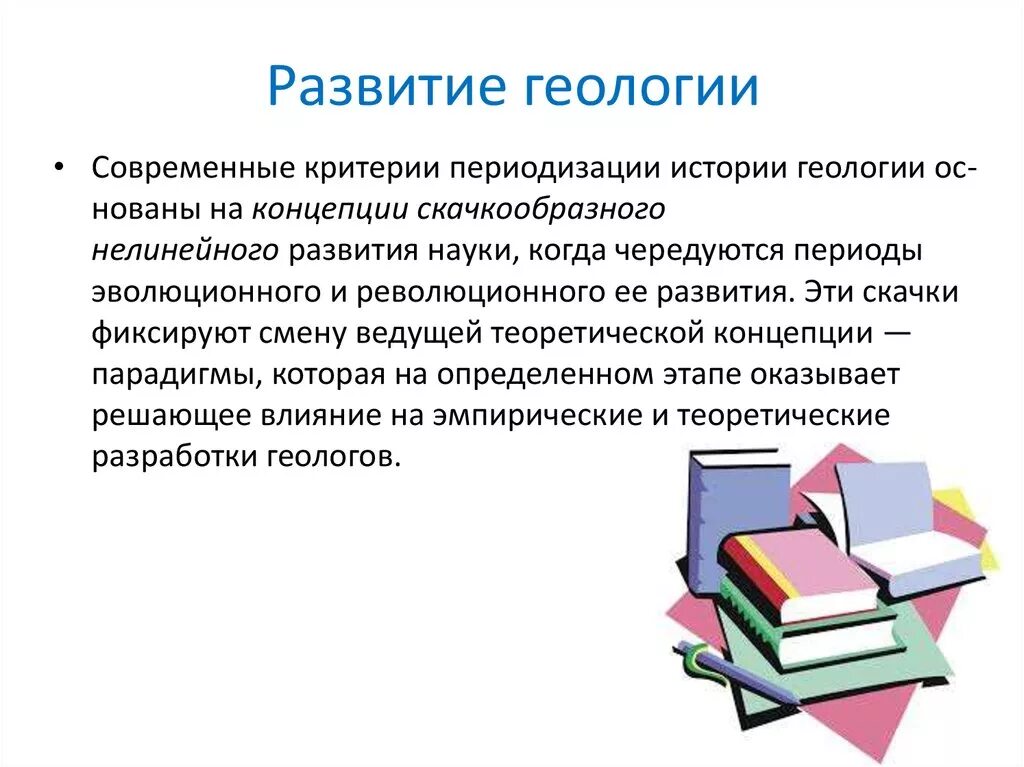 Развитие геологии

• Современные критерии периодизации истории геологии основаны на концепции скачкообразного нелинейного развития науки, когда чередуются периоды эволюционного и революционного ее развития. Эти скачки фиксируют смену ведущей теоретической концепции — парадигмы, которая на определенном этапе оказывает решающее влияние на эмпирические и теоретические разработки геологов.